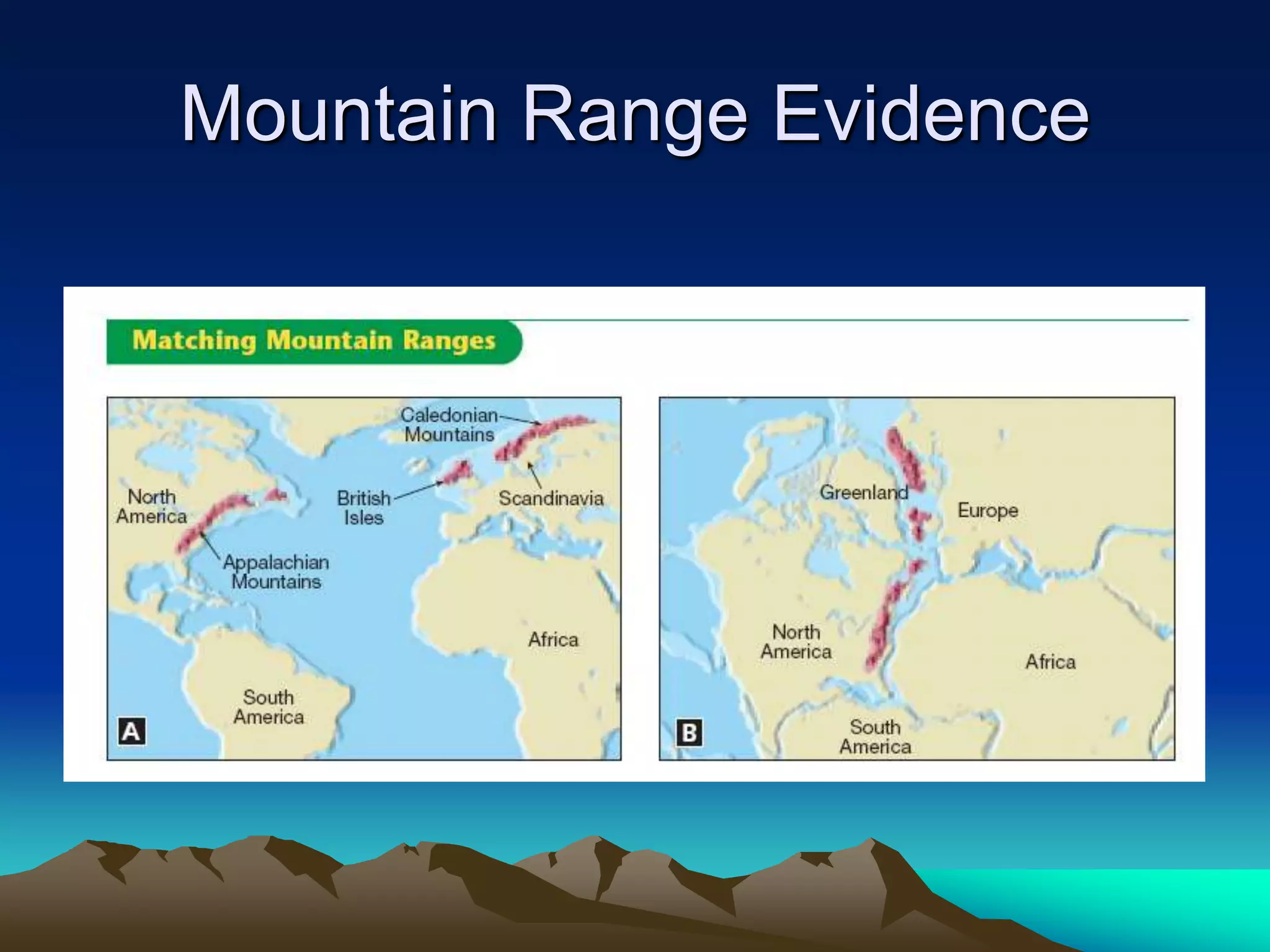 Mountain Range Evidence

Matching Mountain Ranges

Caledonian Mountains

North America

British Isles

Scandinavia

Appalachian Mountains

Africa

South America

A

Greenland

Europe

North America

Africa

South America

B